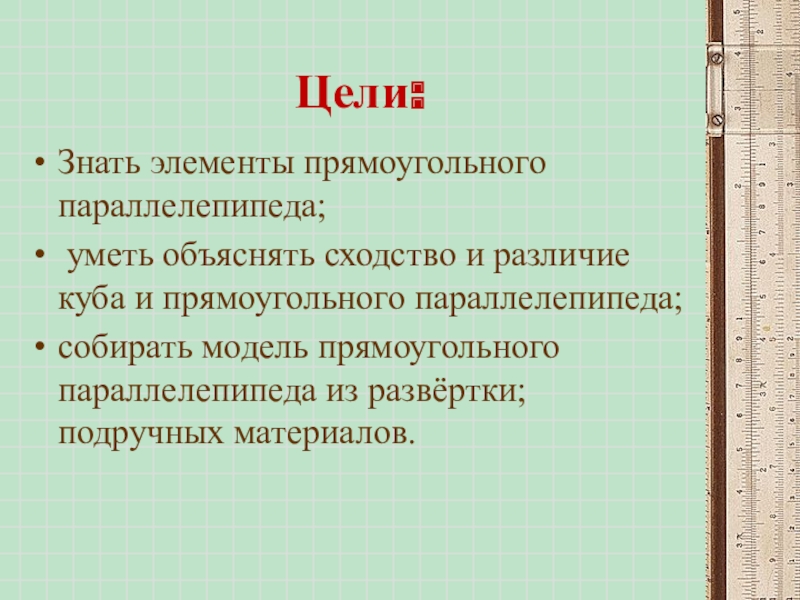 Цели:

• Знать элементы прямоугольного параллелепипеда;

• уметь объяснять сходство и различие куба и прямоугольного параллелепипеда;

• собирать модель прямоугольного параллелепипеда из развёртки; подручных материалов.